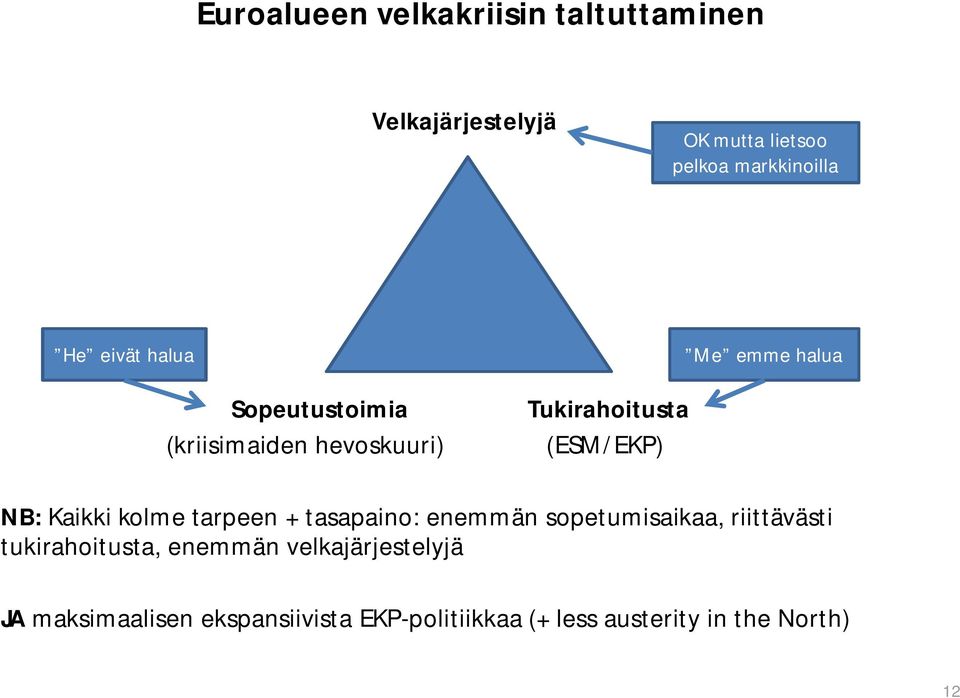 Euroalueen velkakriisin taltuttaminen

Velkajärjestelyjä

OK mutta lietsoo pelkoa markkinoilla

”He” eivät halua

”Me” emme halua

Sopeutustoimia
(kriisimaiden hevoskuuri)

Tukirahoitusta
(ESM / EKP)

NB: Kaikki kolme tarpeen + tasapaino: enemmän sopetumisaikaa, riittävästi tukirahoitusta, enemmän velkajärjestelyjä

JA maksimaalisen ekspansiivista EKP-politiikkaa (+ less austerity in the North)

12